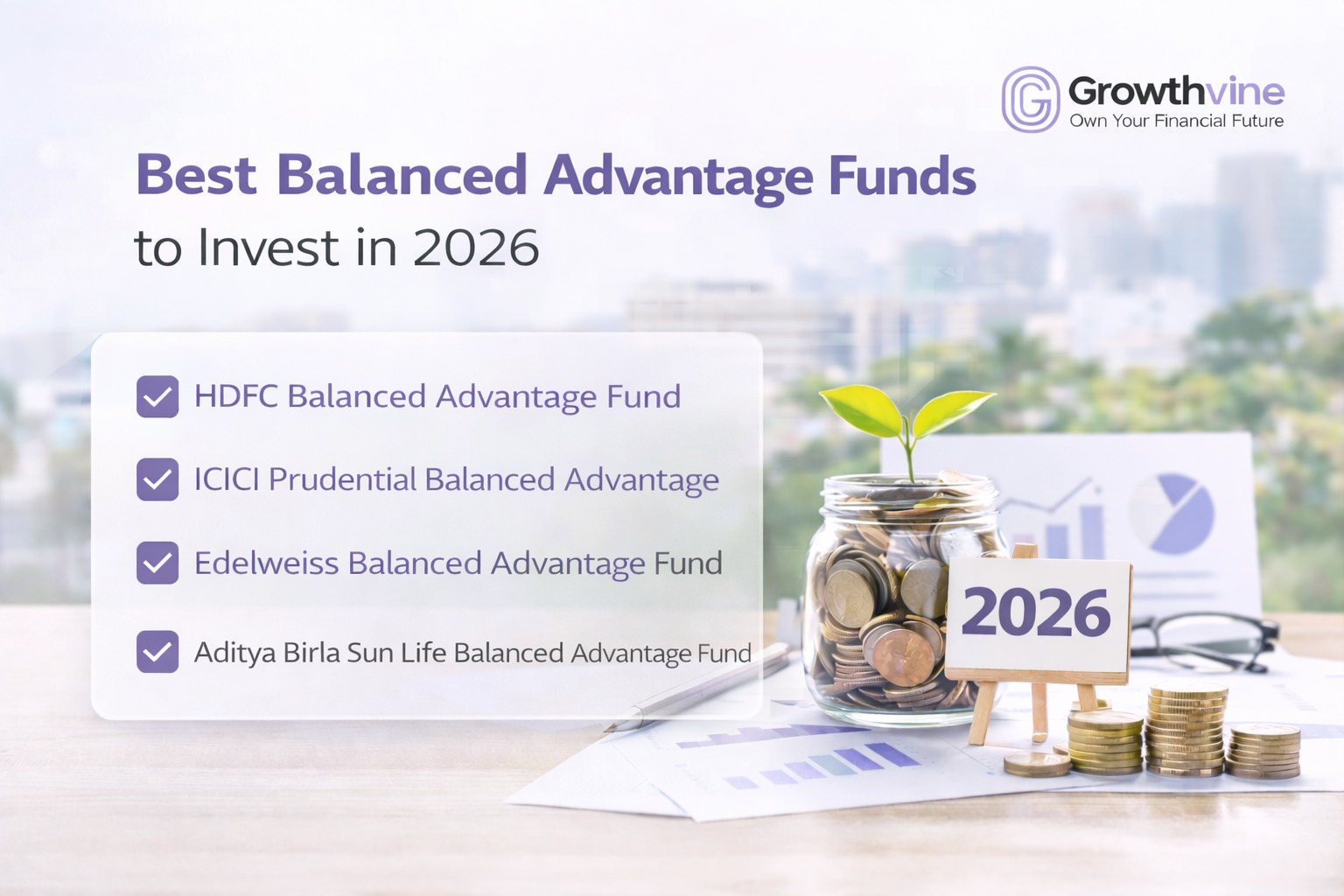 Growthvine
Own Your Financial Future

Best Balanced Advantage Funds
to Invest in 2026

HDFC Balanced Advantage Fund

ICICI Prudential Balanced Advantage

Edelweiss Balanced Advantage Fund

Aditya Birla Sun Life Balanced Advantage Fund

2026